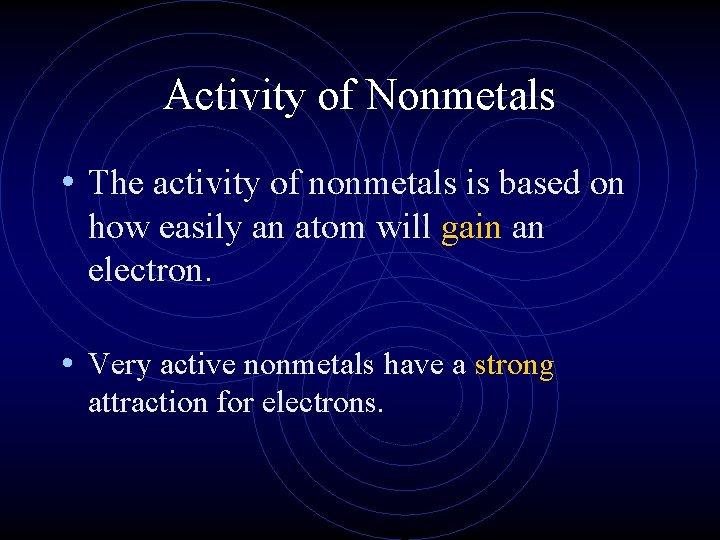 Activity of Nonmetals

• The activity of nonmetals is based on how easily an atom will gain an electron.

• Very active nonmetals have a strong attraction for electrons.